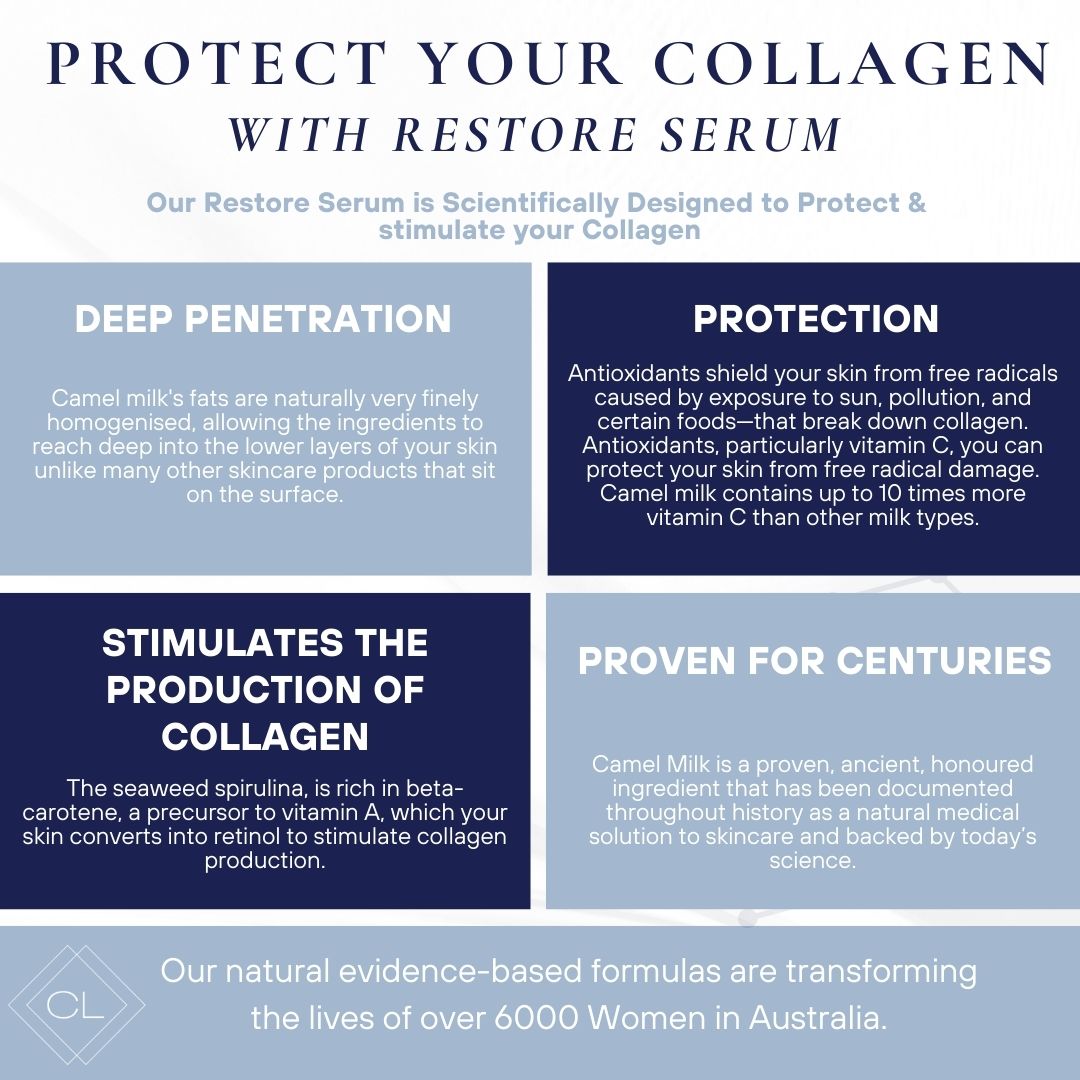 PROTECT YOUR COLLAGEN
WITH RESTORE SERUM

Our Restore Serum is Scientifically Designed to Protect & stimulate your Collagen

DEEP PENETRATION

Camel milk's fats are naturally very finely homogenised, allowing the ingredients to reach deep into the lower layers of your skin unlike many other skincare products that sit on the surface.

PROTECTION

Antioxidants shield your skin from free radicals caused by exposure to sun, pollution, and certain foods—that break down collagen. Antioxidants, particularly vitamin C, you can protect your skin from free radical damage. Camel milk contains up to 10 times more vitamin C than other milk types.

STIMULATES THE PRODUCTION OF COLLAGEN

The seaweed spirulina, is rich in beta-carotene, a precursor to vitamin A, which your skin converts into retinol to stimulate collagen production.

PROVEN FOR CENTURIES

Camel Milk is a proven, ancient, honoured ingredient that has been documented throughout history as a natural medical solution to skincare and backed by today's science.

CL

Our natural evidence-based formulas are transforming the lives of over 6000 Women in Australia.